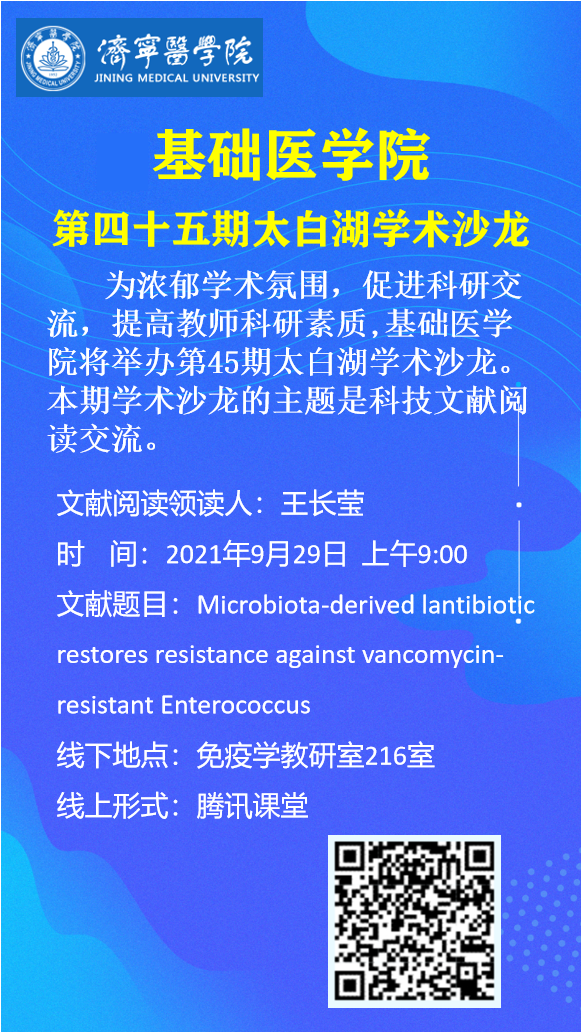 濟寧醫學院
JINING MEDICAL UNIVERSITY

基础医学院

第四十五期太白湖学术沙龙

为浓郁学术氛围，促进科研交流，提高教师科研素质,基础医学院将举办第45期太白湖学术沙龙。本期学术沙龙的主题是科技文献阅读交流。

文献阅读领读人：王长莹

时　间：2021年9月29日 上午9:00

文献题目：Microbiota-derived lantibiotic restores resistance against vancomycin-resistant Enterococcus

线下地点：免疫学教研室216室

线上形式：腾讯课堂